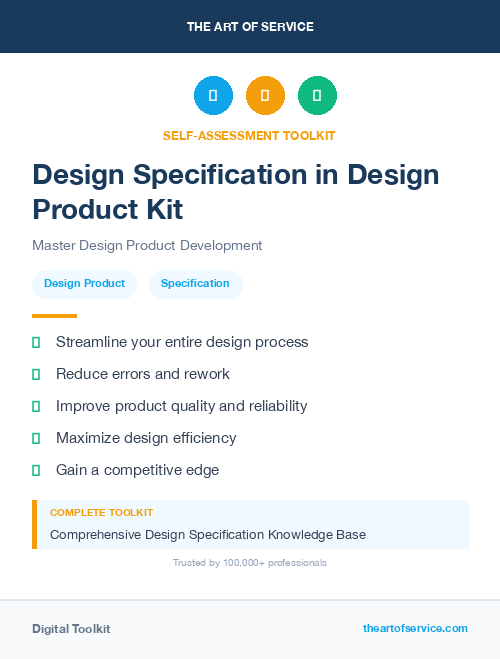 THE ART OF SERVICE

SELF-ASSESSMENT TOOLKIT

Design Specification in Design Product Kit

Master Design Product Development

Design Product

Specification

Streamline your entire design process

Reduce errors and rework

Improve product quality and reliability

Maximize design efficiency

Gain a competitive edge

COMPLETE TOOLKIT

Comprehensive Design Specification Knowledge Base

Trusted by 100,000+ professionals

Digital Toolkit

theartofservice.com